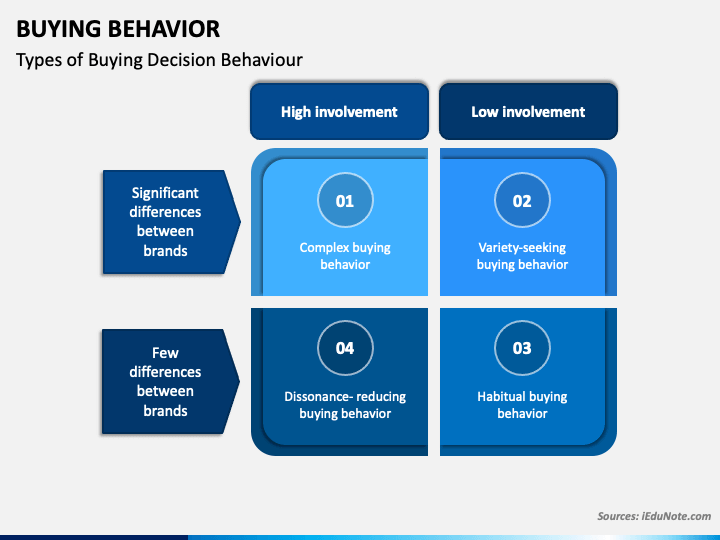 BUYING BEHAVIOR

Types of Buying Decision Behaviour

High involvement

Low involvement

Significant differences between brands

01

Complex buying behavior

02

Variety-seeking buying behavior

Few differences between brands

04

Dissonance- reducing buying behavior

03

Habitual buying behavior

Sources: iEduNote.com